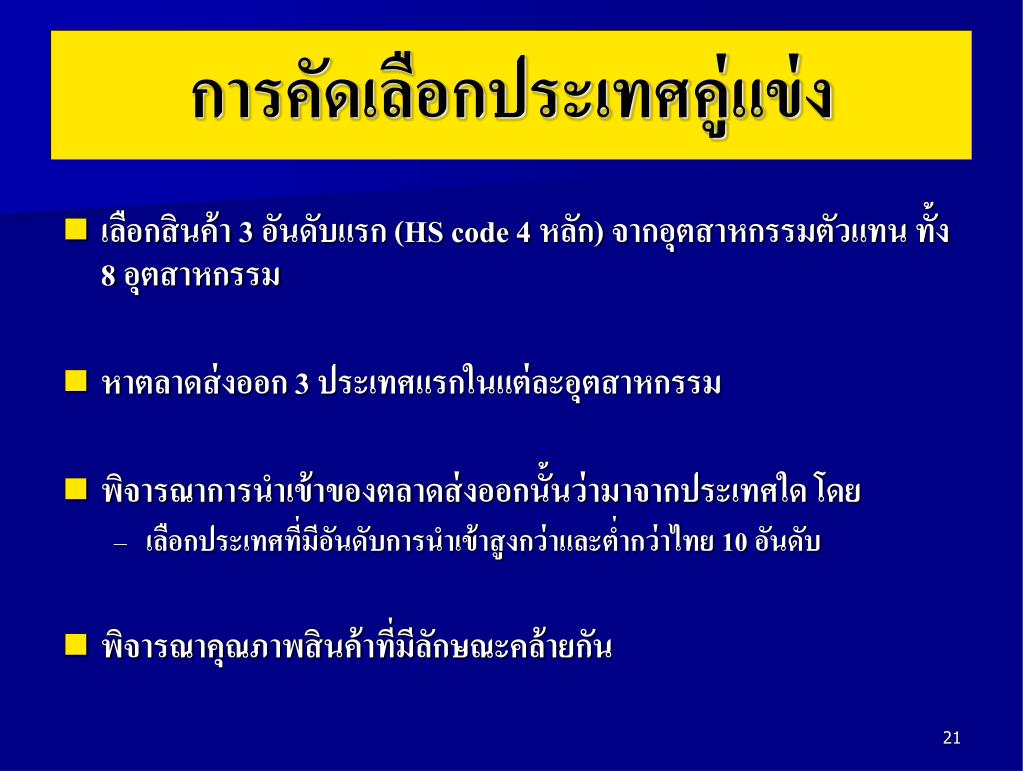 การคัดเลือกประเทศคู่แข่ง

เลือกสินค้า 3 อันดับแรก (HS code 4 หลัก) จากอุตสาหกรรมตัวแทน ทั้ง 8 อุตสาหกรรม

หาตลาดส่งออก 3 ประเทศแรกในแต่ละอุตสาหกรรม

พิจารณาการนำเข้าของตลาดส่งออกนั้นว่ามาจากประเทศใด โดย
– เลือกประเทศที่มีอันดับการนำเข้าสูงกว่าและต่ำกว่าไทย 10 อันดับ

พิจารณาคุณภาพสินค้าที่มีลักษณะคล้ายกัน

21